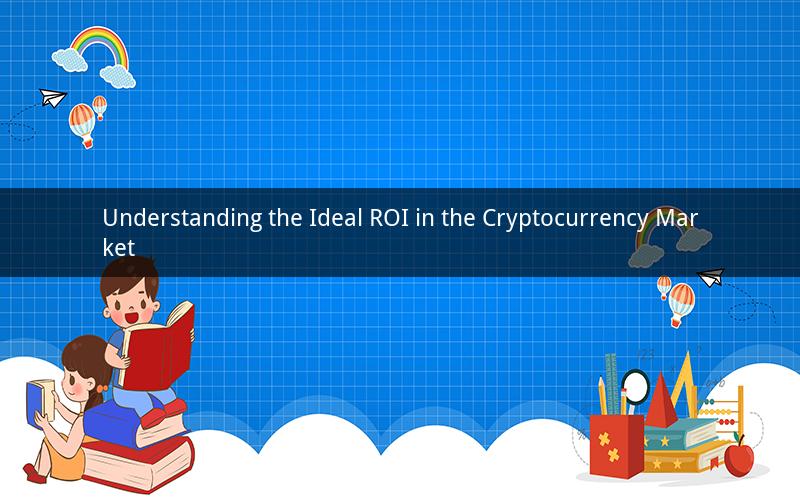 Understanding the Ideal ROI in the Cryptocurrency Market